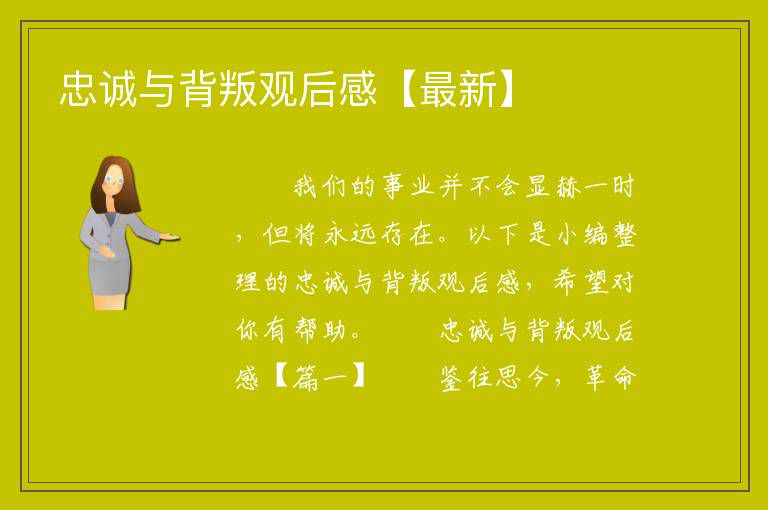 忠诚与背叛观后感【最新】

我们的事业并不会显赫一时，但将永远存在。以下是小编整理的忠诚与背叛观后感，希望对你有帮助。 忠诚与背叛观后感【篇一】 鉴往思今，革命